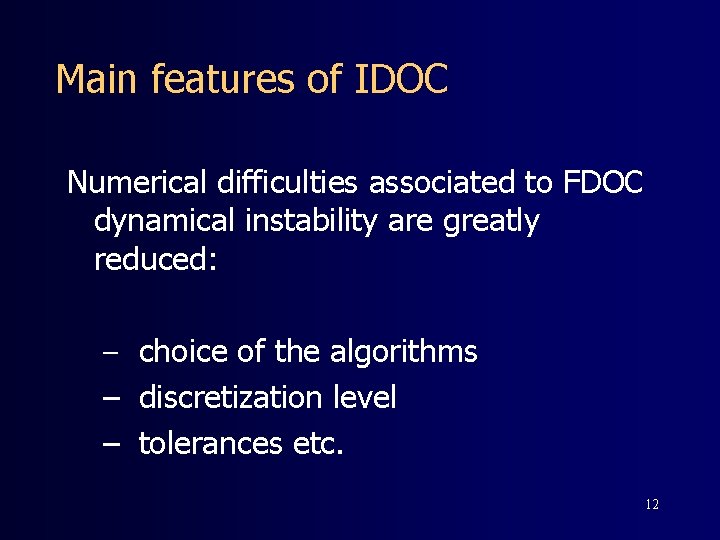 Main features of IDOC

Numerical difficulties associated to FDOC dynamical instability are greatly reduced:

– choice of the algorithms
– discretization level
– tolerances etc.

12